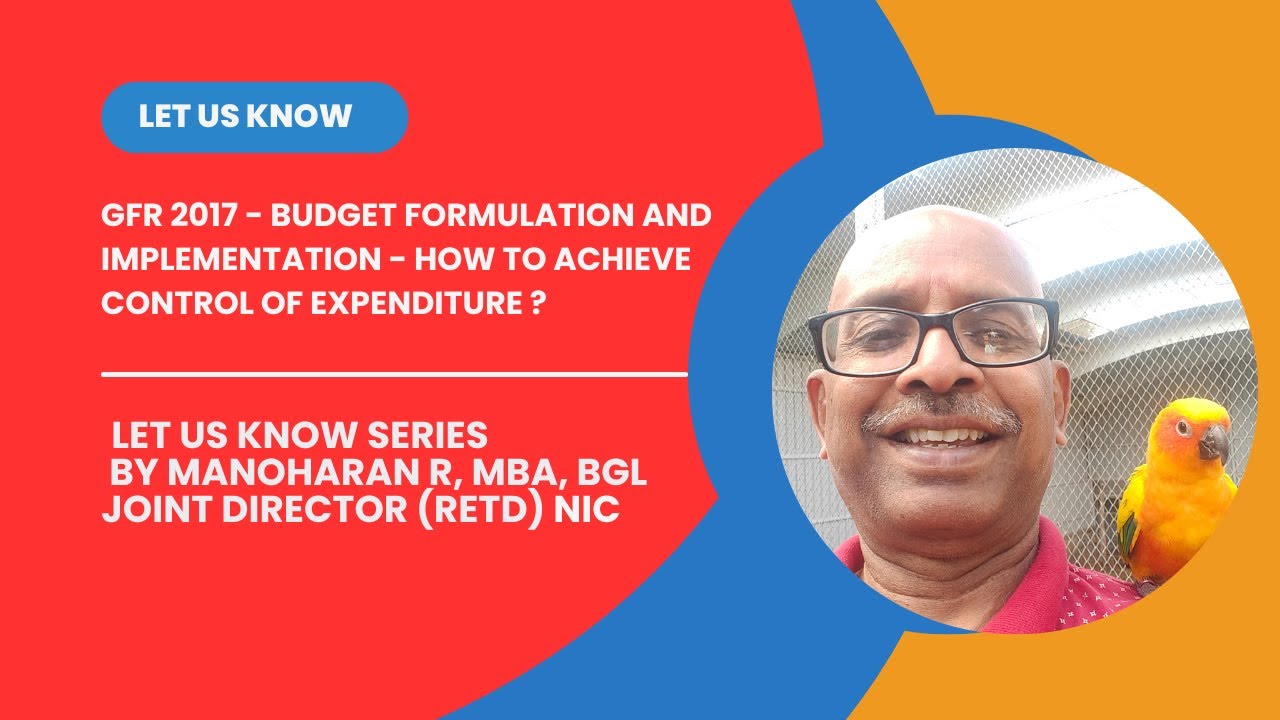 LET US KNOW

GFR 2017 - BUDGET FORMULATION AND IMPLEMENTATION - HOW TO ACHIEVE CONTROL OF EXPENDITURE ?

LET US KNOW SERIES
BY MANOHARAN R, MBA, BGL
JOINT DIRECTOR (RETD) NIC